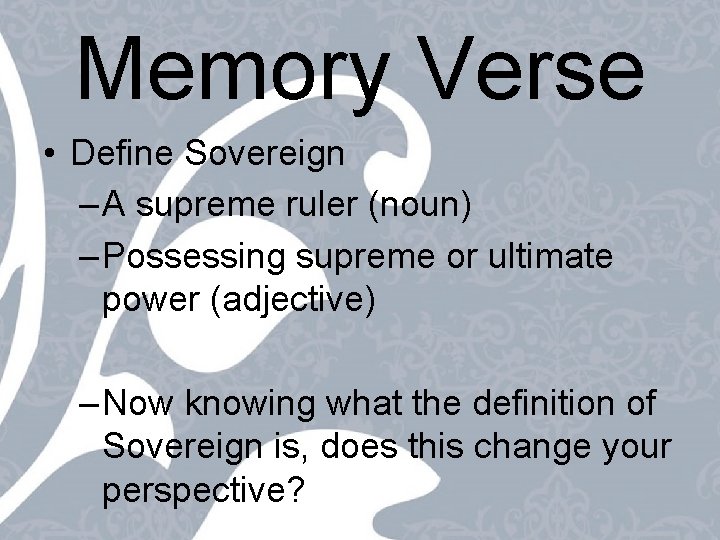 Memory Verse

• Define Sovereign
– A supreme ruler (noun)
– Possessing supreme or ultimate power (adjective)

– Now knowing what the definition of Sovereign is, does this change your perspective?